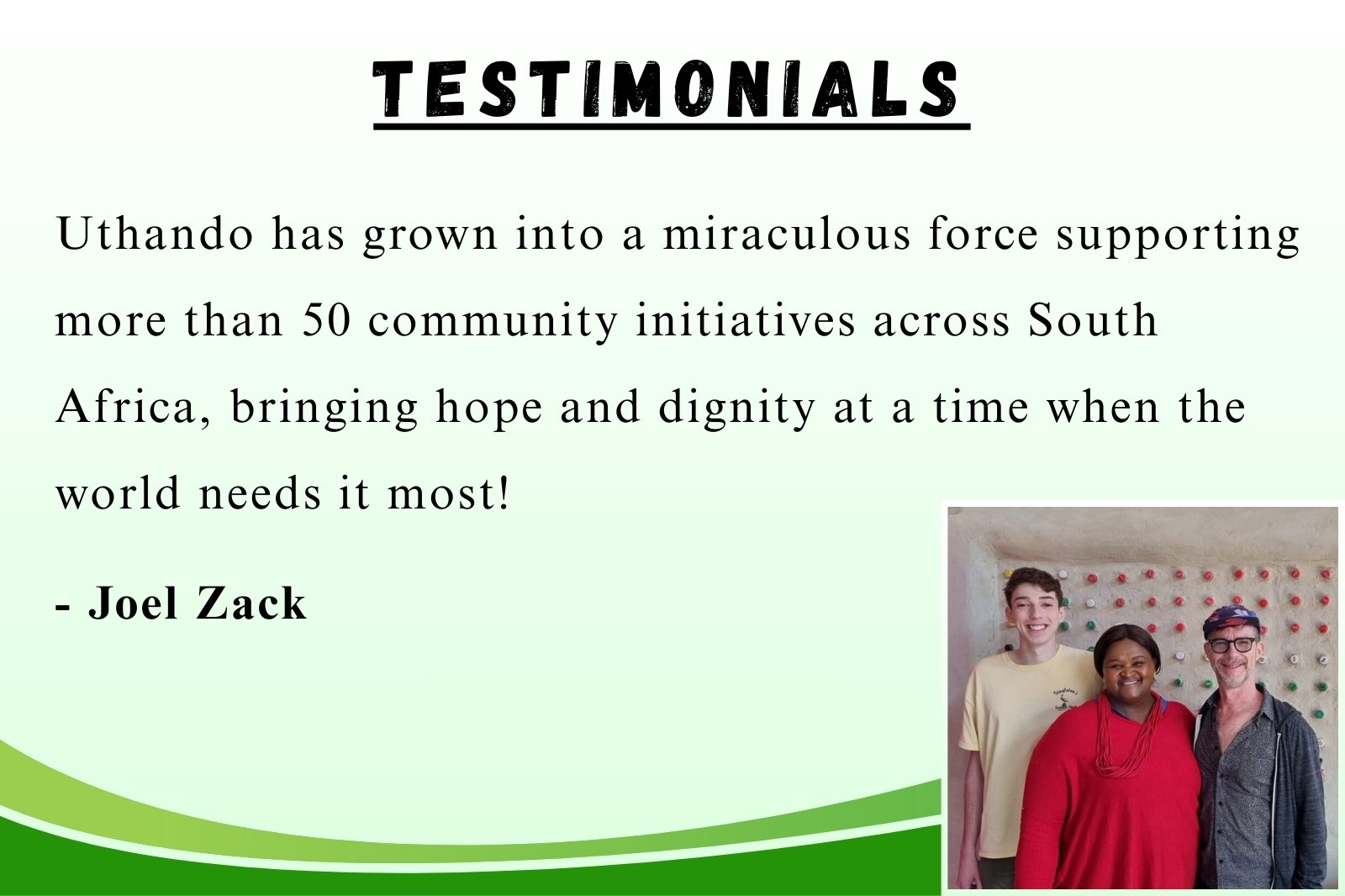 TESTIMONIALS

Uthando has grown into a miraculous force supporting more than 50 community initiatives across South Africa, bringing hope and dignity at a time when the world needs it most!

- Joel Zack